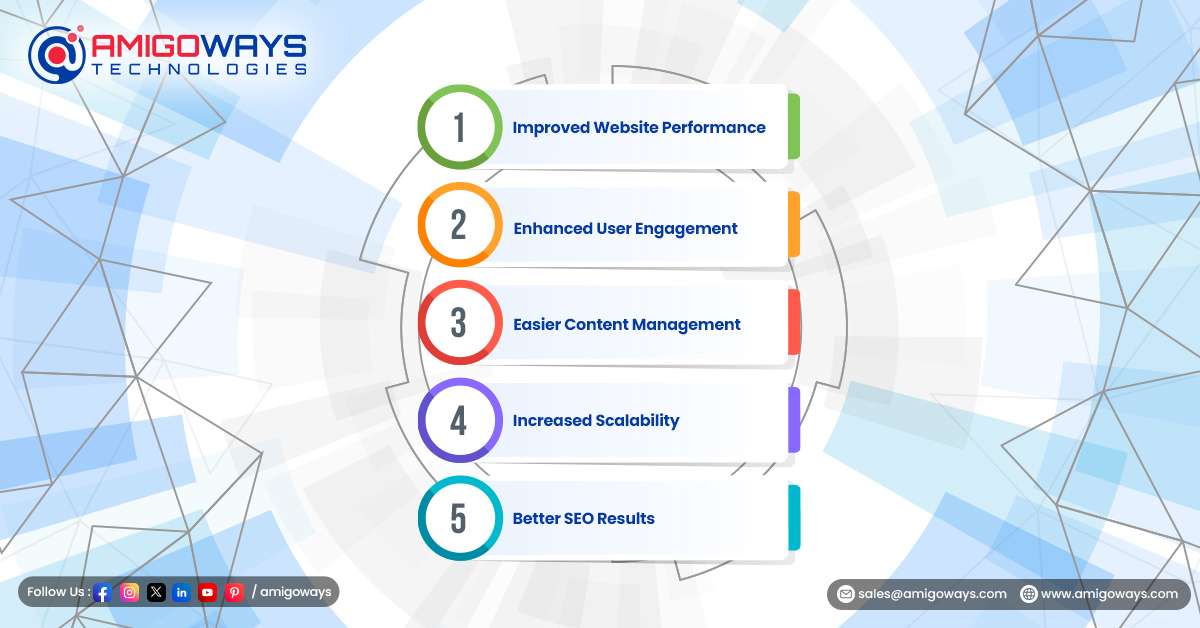 AMIGOWAYS
TECHNOLOGIES

1 Improved Website Performance

2 Enhanced User Engagement

3 Easier Content Management

4 Increased Scalability

5 Better SEO Results

Follow Us : / amigoways

sales@amigoways.com www.amigoways.com